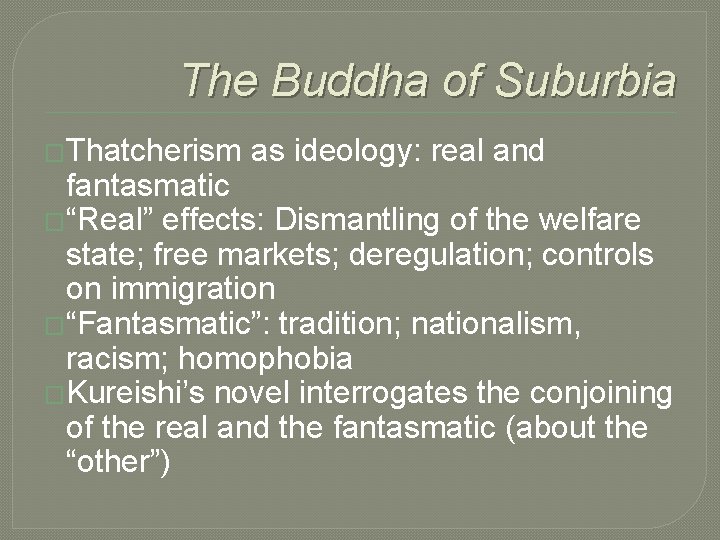 The Buddha of Suburbia

Thatcherism as ideology: real and fantasmatic

“Real” effects: Dismantling of the welfare state; free markets; deregulation; controls on immigration

“Fantasmatic”: tradition; nationalism, racism; homophobia

Kureishi’s novel interrogates the conjoining of the real and the fantasmatic (about the “other”)